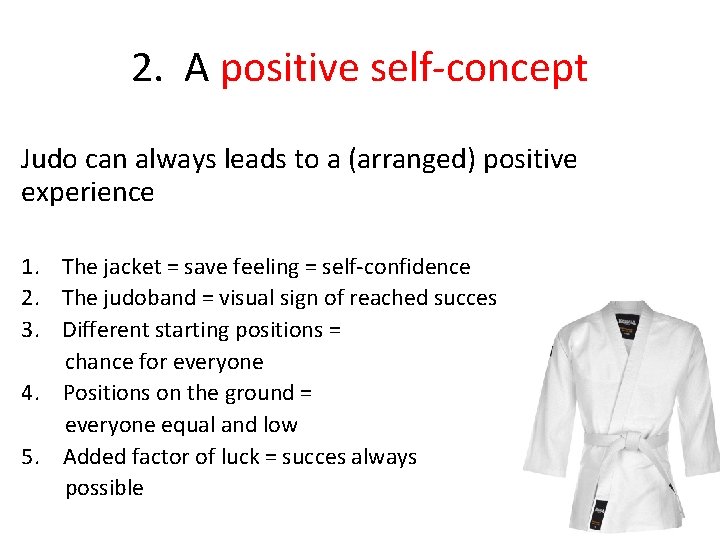 2. A positive self-concept

Judo can always leads to a (arranged) positive experience

1. The jacket = save feeling = self-confidence
2. The judoband = visual sign of reached succes
3. Different starting positions = chance for everyone
4. Positions on the ground = everyone equal and low
5. Added factor of luck = succes always possible